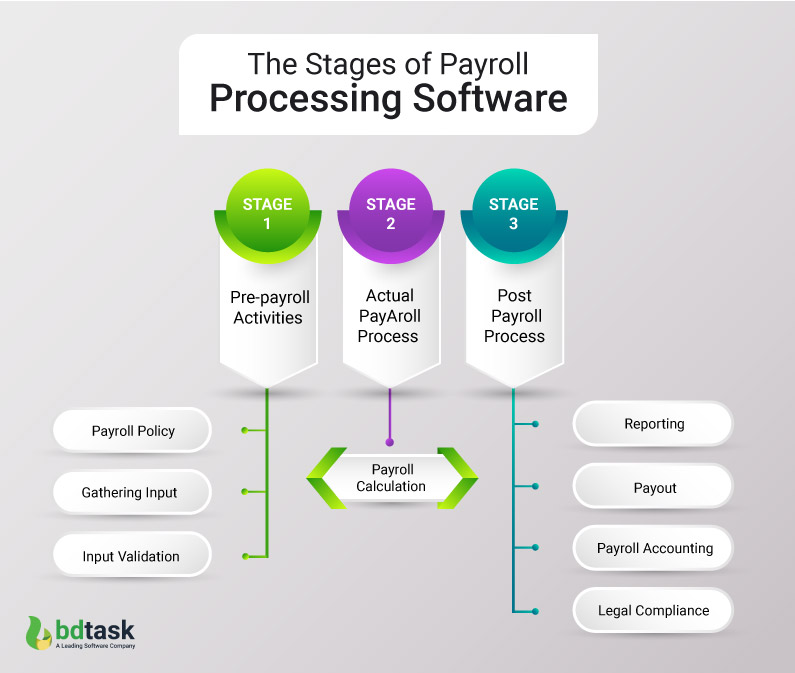 The Stages of Payroll
Processing Software

STAGE 1

Pre-payroll Activities

STAGE 2

Actual PayAroll Process

STAGE 3

Post Payroll Process

Payroll Policy

Gathering Input

Input Validation

Payroll Calculation

Reporting

Payout

Payroll Accounting

Legal Compliance

bdtask
A Leading Software Company